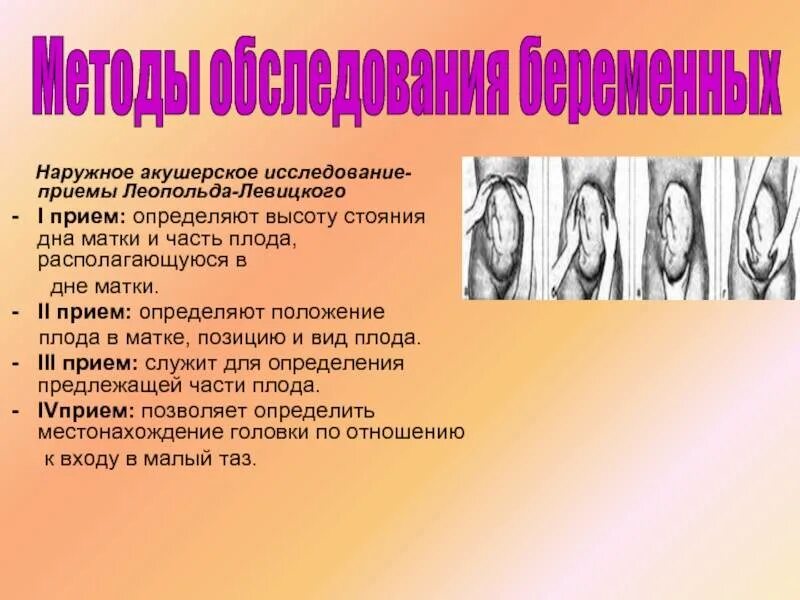 Методы обследования беременных

Наружное акушерское исследование- приемы Леопольда-Левицкого

- I прием: определяют высоту стояния дна матки и часть плода, располагающуюся в дне матки.
- II прием: определяют положение плода в матке, позицию и вид плода.
- III прием: служит для определения предлежащей части плода.
- IVприем: позволяет определить местонахождение головки по отношению к входу в малый таз.